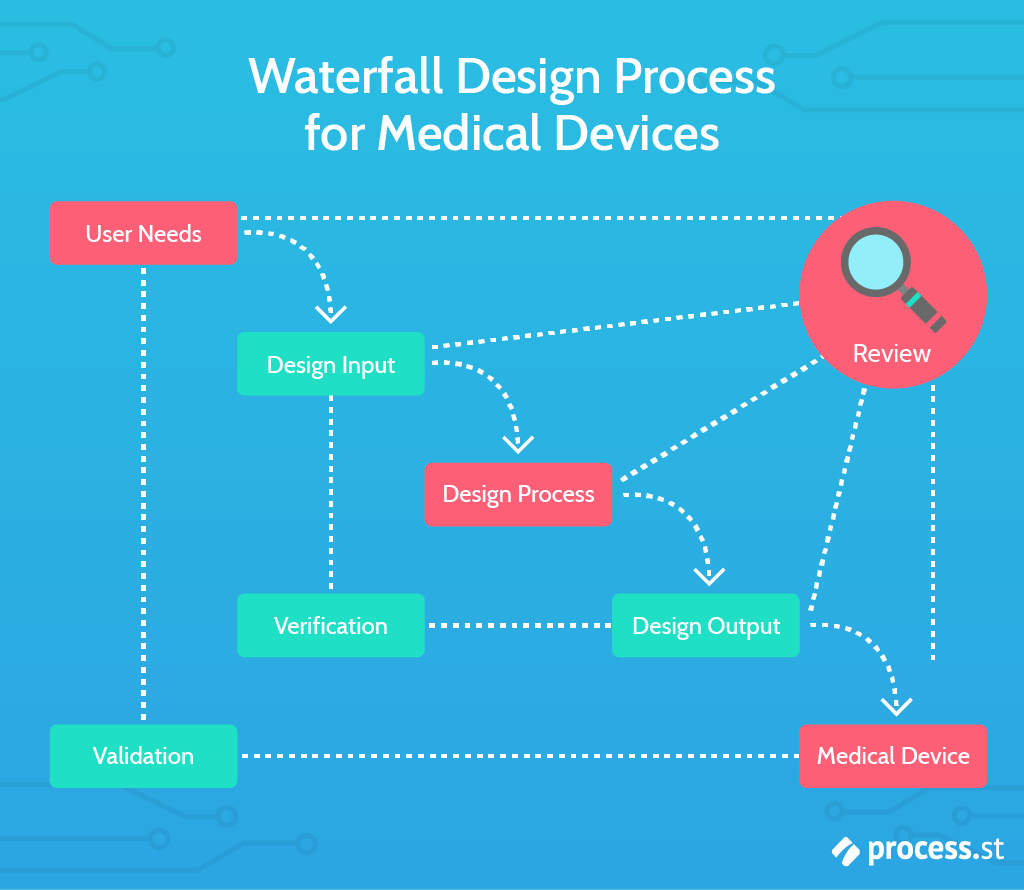 Waterfall Design Process for Medical Devices

User Needs

Review

Design Input

Design Process

Verification

Design Output

Validation

Medical Device

process.st